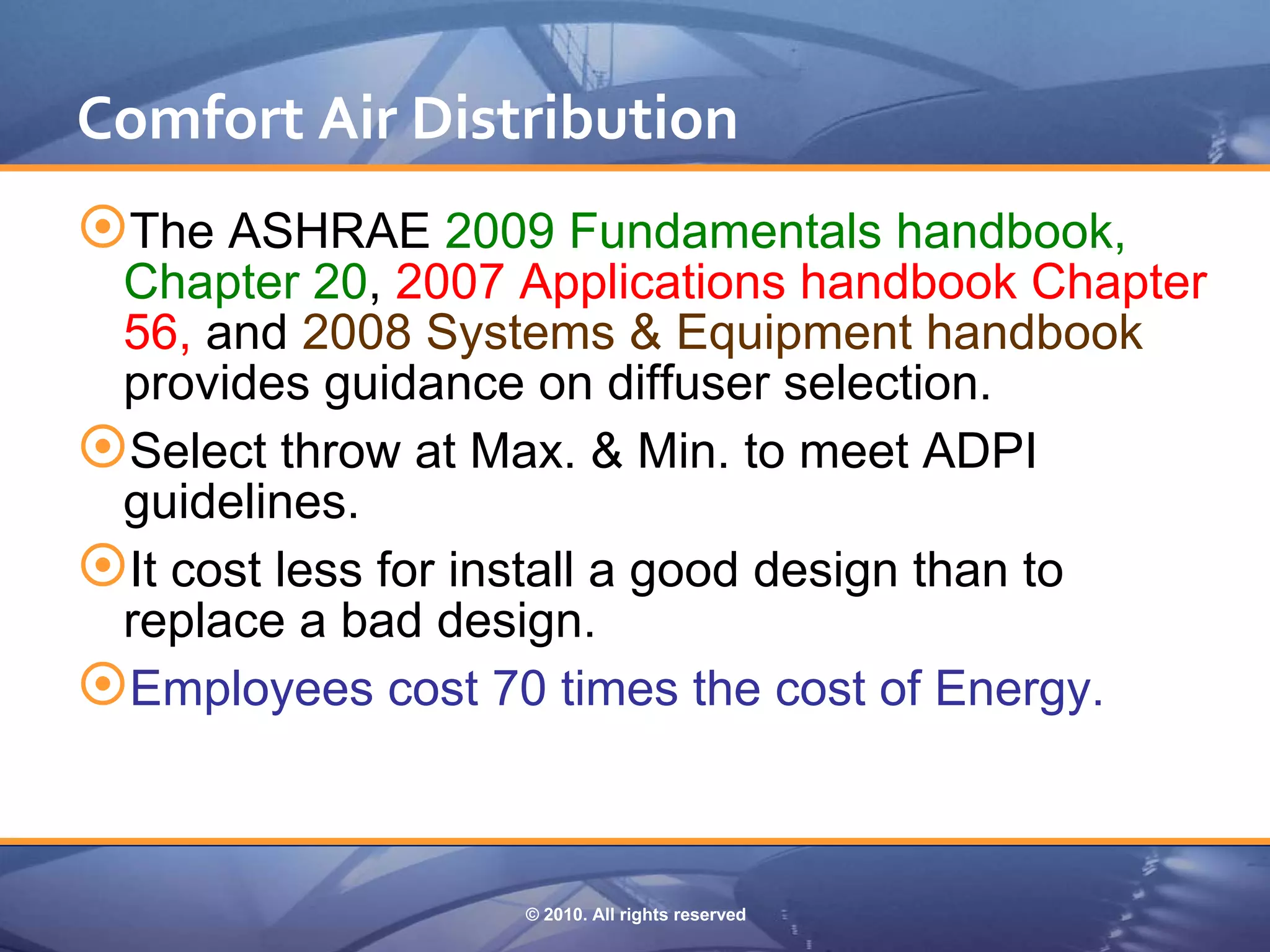 Comfort Air Distribution

The ASHRAE 2009 Fundamentals handbook, Chapter 20, 2007 Applications handbook Chapter 56, and 2008 Systems & Equipment handbook provides guidance on diffuser selection.

Select throw at Max. & Min. to meet ADPI guidelines.

It cost less for install a good design than to replace a bad design.

Employees cost 70 times the cost of Energy.

© 2010. All rights reserved